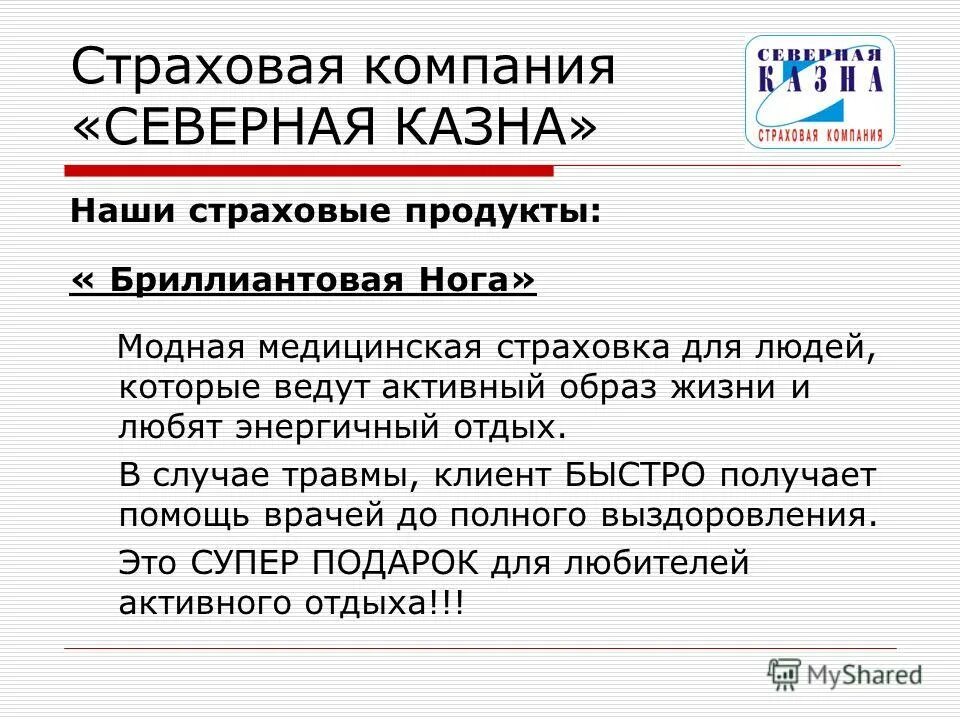 Страховая компания «СЕВЕРНАЯ КАЗНА»

СЕВЕРНАЯ КАЗНА СТРАХОВАЯ КОМПАНИЯ

Наши страховые продукты:

« Бриллиантовая Нога»

Модная медицинская страховка для людей, которые ведут активный образ жизни и любят энергичный отдых.

В случае травмы, клиент БЫСТРО получает помощь врачей до полного выздоровления.

Это СУПЕР ПОДАРОК для любителей активного отдыха!!!

MyShared